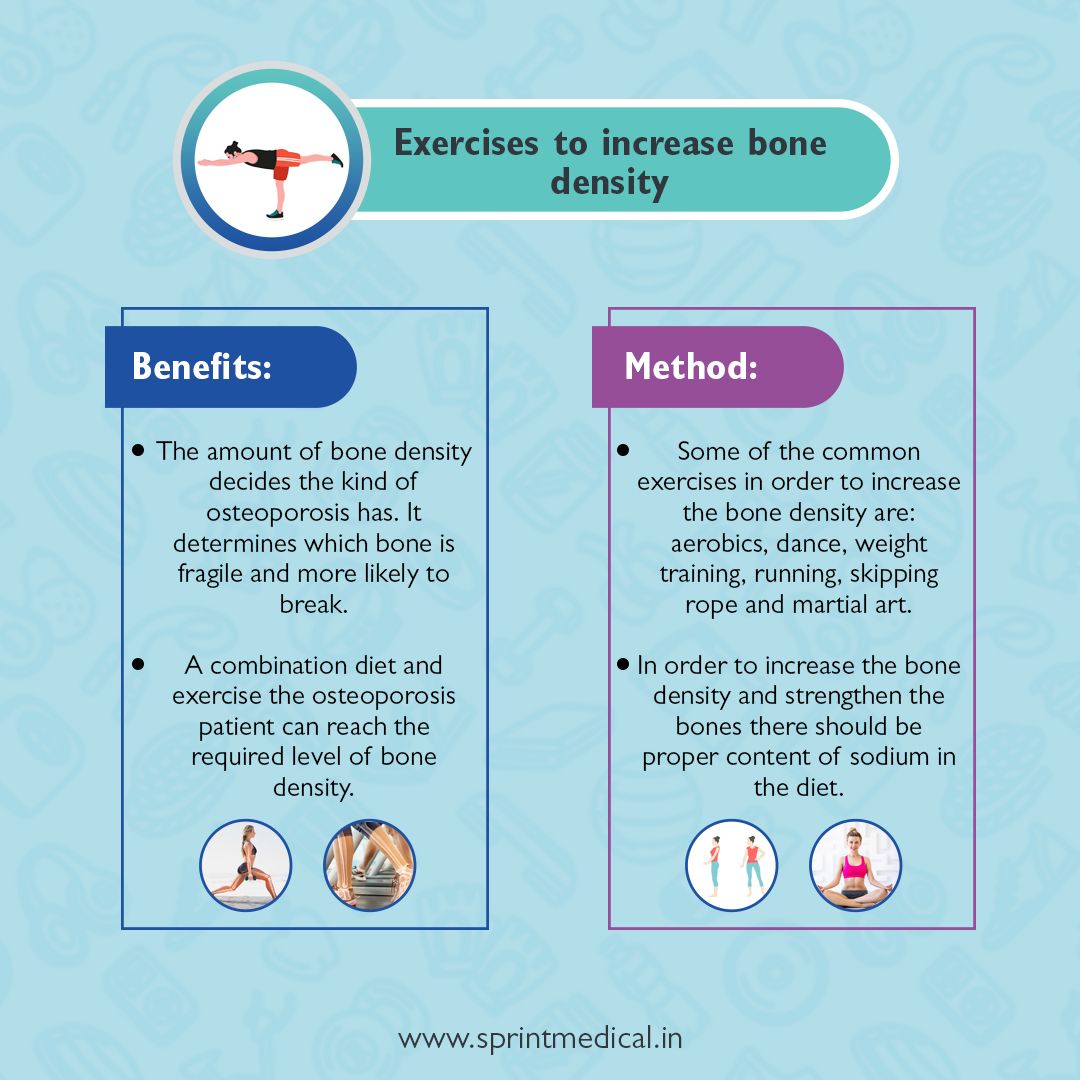 Exercises to increase bone density

Benefits:

• The amount of bone density decides the kind of osteoporosis has. It determines which bone is fragile and more likely to break.

• A combination diet and exercise the osteoporosis patient can reach the required level of bone density.

Method:

• Some of the common exercises in order to increase the bone density are: aerobics, dance, weight training, running, skipping rope and martial art.

• In order to increase the bone density and strengthen the bones there should be proper content of sodium in the diet.

www.sprintmedical.in